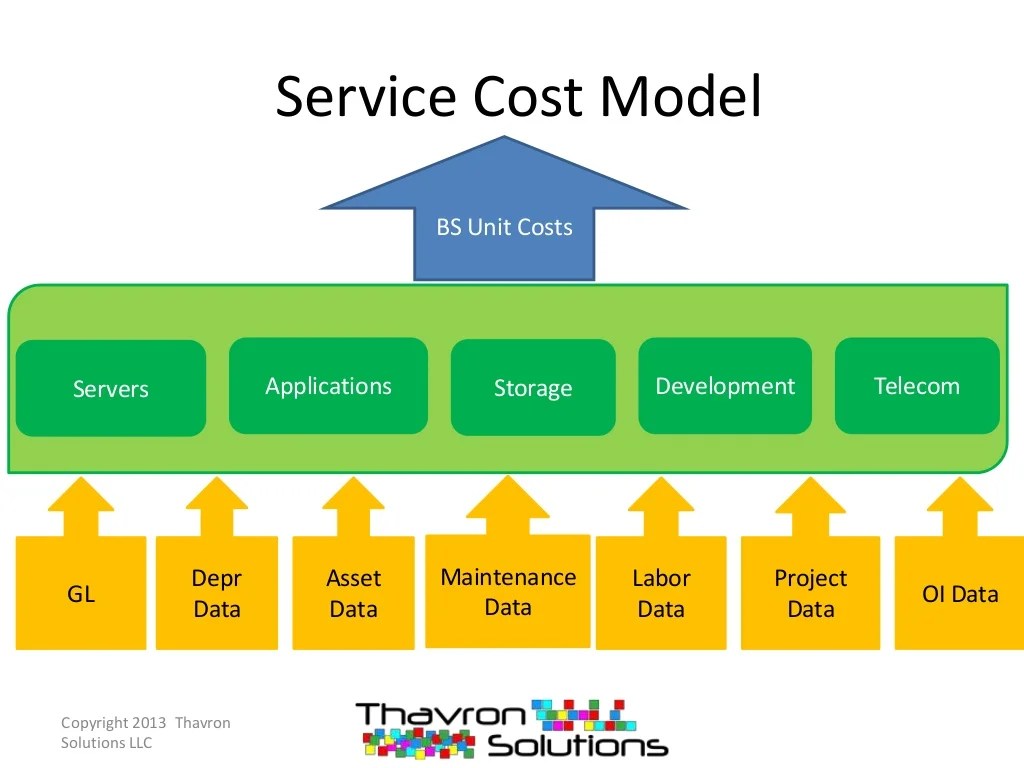 Service Cost Model

BS Unit Costs

Servers

Applications

Storage

Development

Telecom

GL

Depr Data

Asset Data

Maintenance Data

Labor Data

Project Data

OI Data

Copyright 2013 Thavron Solutions LLC

Thavron Solutions